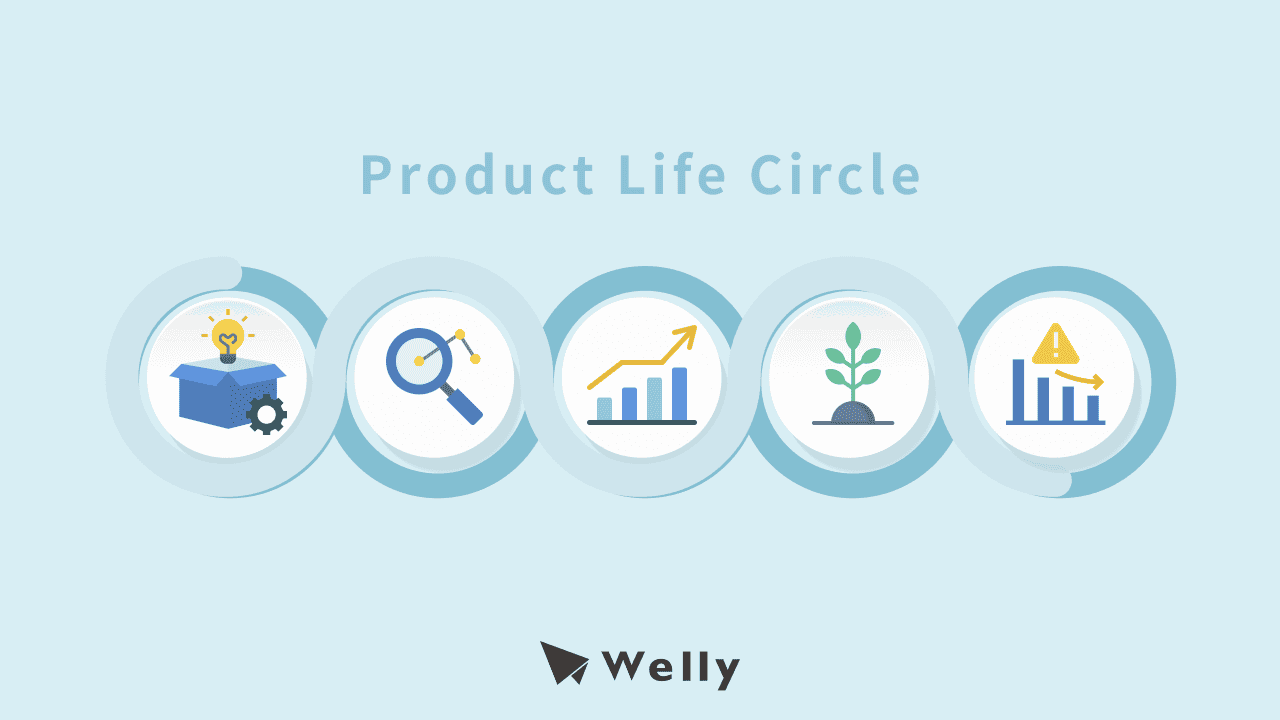 Product Life Circle

Welly